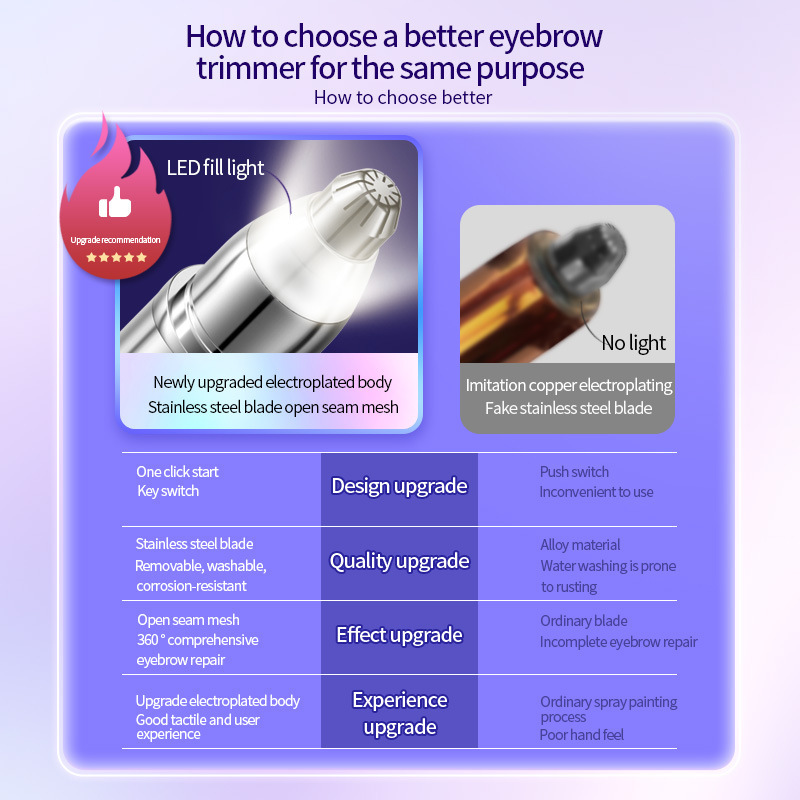 How to choose a better eyebrow trimmer for the same purpose
How to choose better

Upgrade recommendation

LED fill light

Newly upgraded electroplated body
Stainless steel blade open seam mesh

No light

Imitation copper electroplating
Fake stainless steel blade

| One click start Key switch | Design upgrade | Push switch Inconvenient to use |
|---|---|---|
| Stainless steel blade Removable, washable, corrosion-resistant | Quality upgrade | Alloy material Water washing is prone to rusting |
| Open seam mesh 360 ° comprehensive eyebrow repair | Effect upgrade | Ordinary blade Incomplete eyebrow repair |
| Upgrade electroplated body Good tactile and user experience | Experience upgrade | Ordinary spray painting process Poor hand feel |